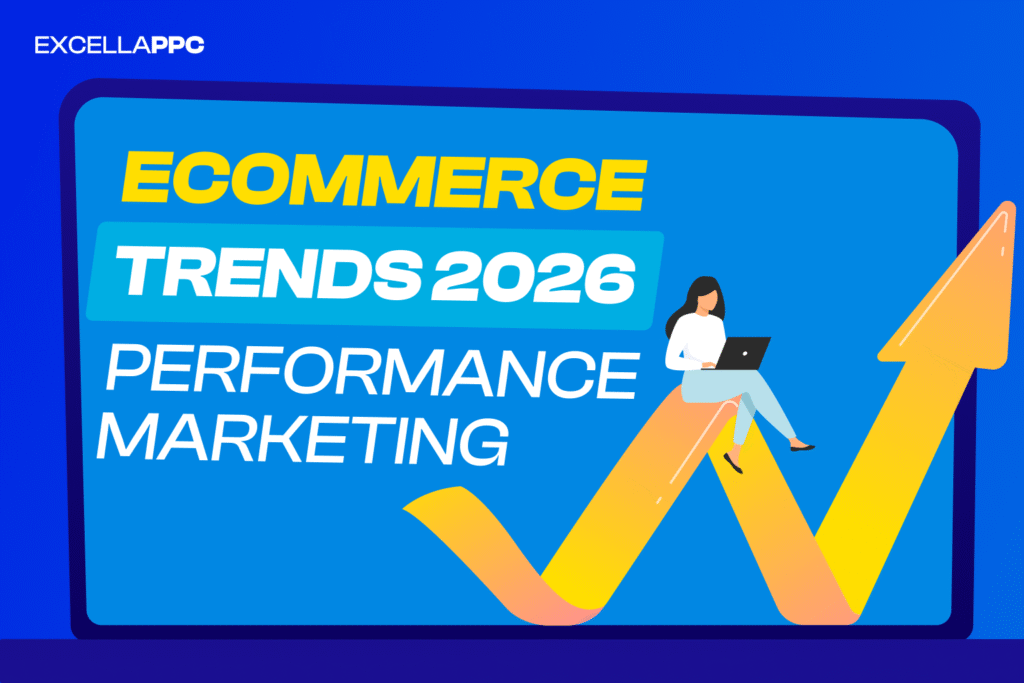 EXCELLAPPC

ECOMMERCE
TRENDS 2026
PERFORMANCE
MARKETING